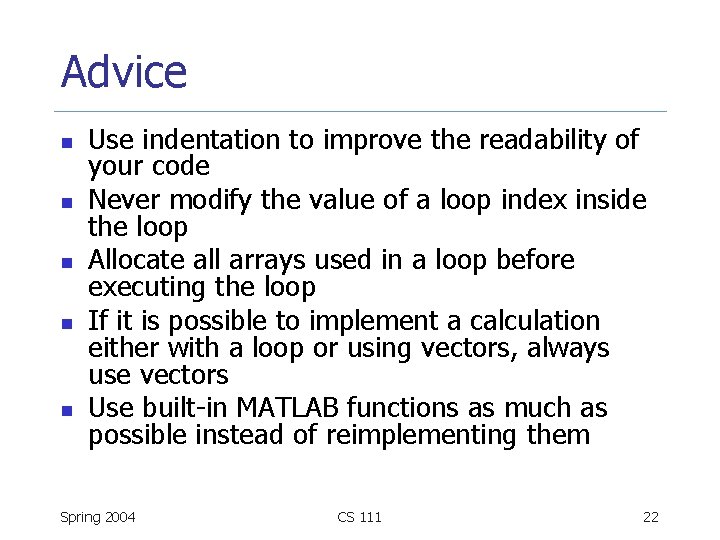 Advice

- Use indentation to improve the readability of your code
- Never modify the value of a loop index inside the loop
- Allocate all arrays used in a loop before executing the loop
- If it is possible to implement a calculation either with a loop or using vectors, always use vectors
- Use built-in MATLAB functions as much as possible instead of reimplementing them

Spring 2004

CS 111

22